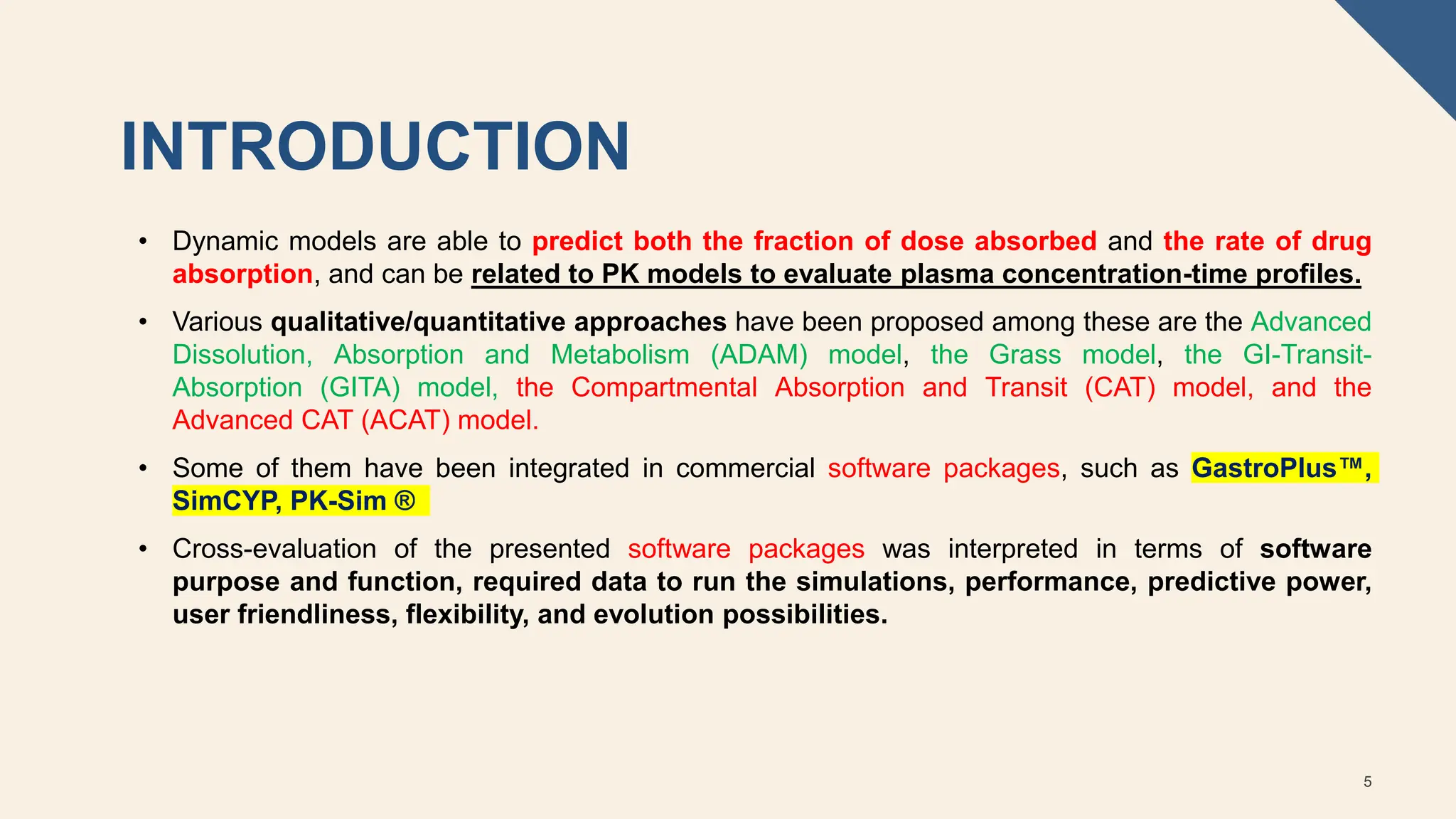 INTRODUCTION

• Dynamic models are able to predict both the fraction of dose absorbed and the rate of drug absorption, and can be related to PK models to evaluate plasma concentration-time profiles.

• Various qualitative/quantitative approaches have been proposed among these are the Advanced Dissolution, Absorption and Metabolism (ADAM) model, the Grass model, the GI-Transit-Absorption (GITA) model, the Compartmental Absorption and Transit (CAT) model, and the Advanced CAT (ACAT) model.

• Some of them have been integrated in commercial software packages, such as GastroPlus™, SimCYP, PK-Sim ®

• Cross-evaluation of the presented software packages was interpreted in terms of software purpose and function, required data to run the simulations, performance, predictive power, user friendliness, flexibility, and evolution possibilities.

5